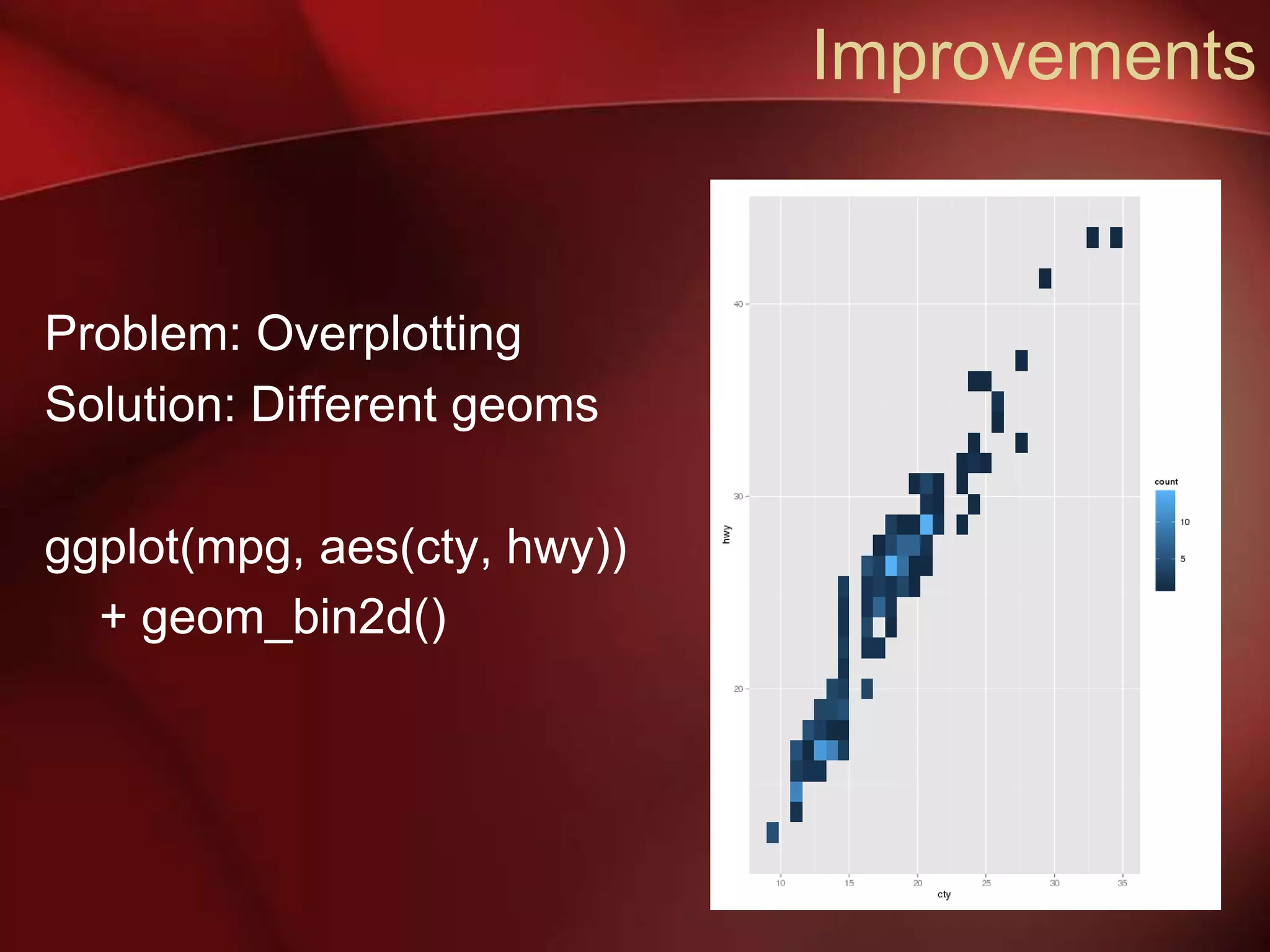 Improvements

Problem: Overplotting
Solution: Different geoms

ggplot(mpg, aes(cty, hwy))
+ geom_bin2d()

40
30
20
hwy
10
15
20
25
30
35
cty
count
10
5